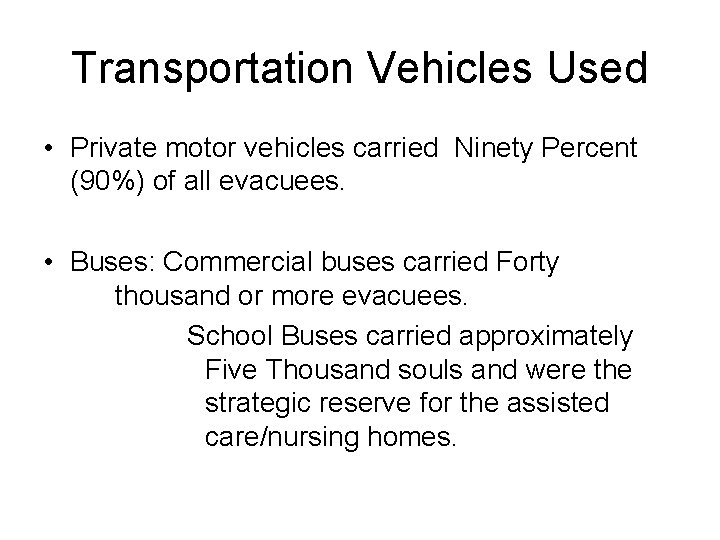 Transportation Vehicles Used

• Private motor vehicles carried Ninety Percent (90%) of all evacuees.

• Buses: Commercial buses carried Forty thousand or more evacuees.

School Buses carried approximately Five Thousand souls and were the strategic reserve for the assisted care/nursing homes.